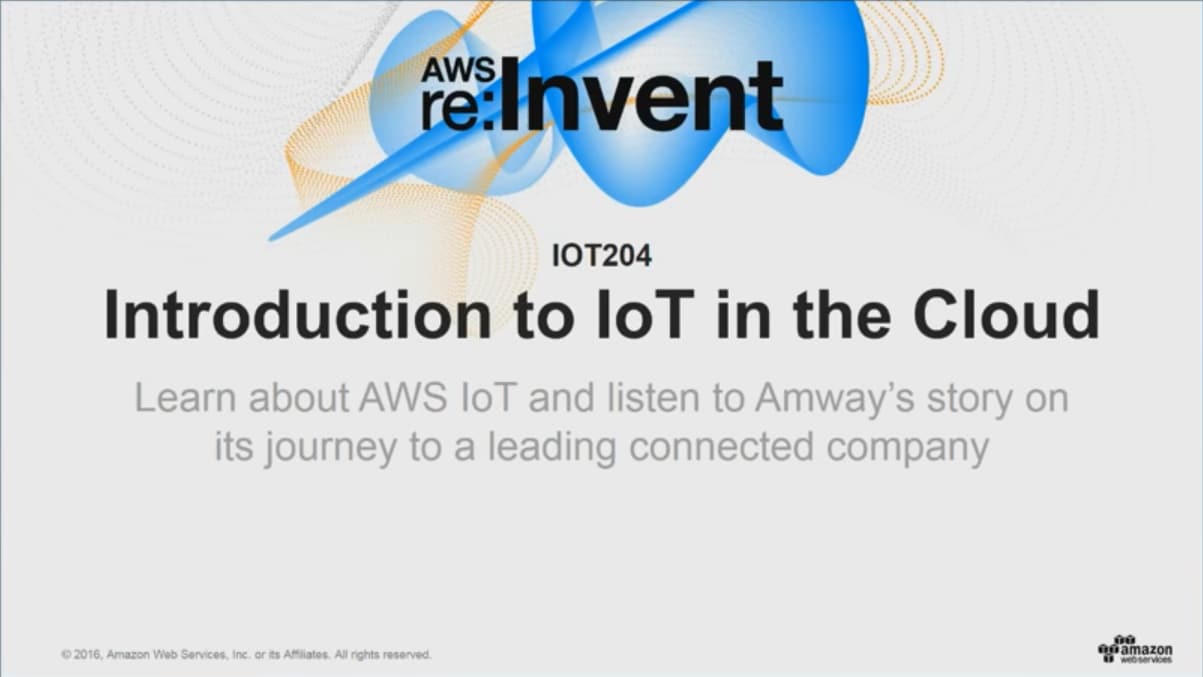 AWS re:Invent

IOT204

Introduction to IoT in the Cloud

Learn about AWS IoT and listen to Amway's story on its journey to a leading connected company

© 2016, Amazon Web Services, Inc. or its Affiliates. All rights reserved.

amazon webservices